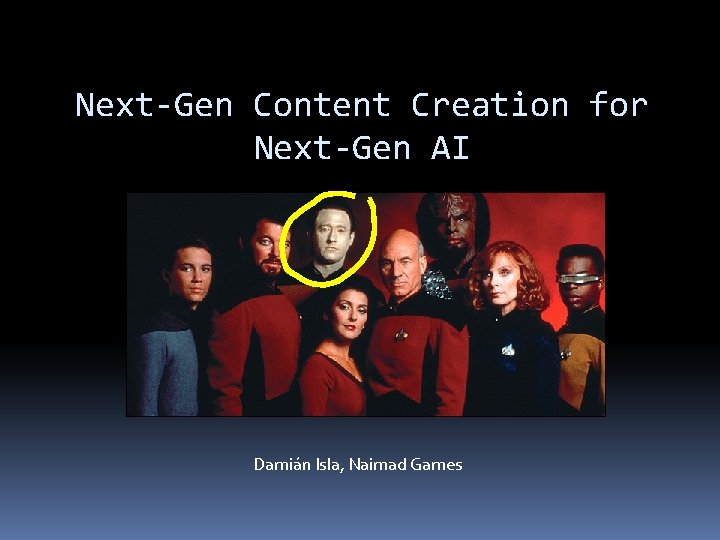 Next-Gen Content Creation for Next-Gen AI

Damián Isla, Naimad Games